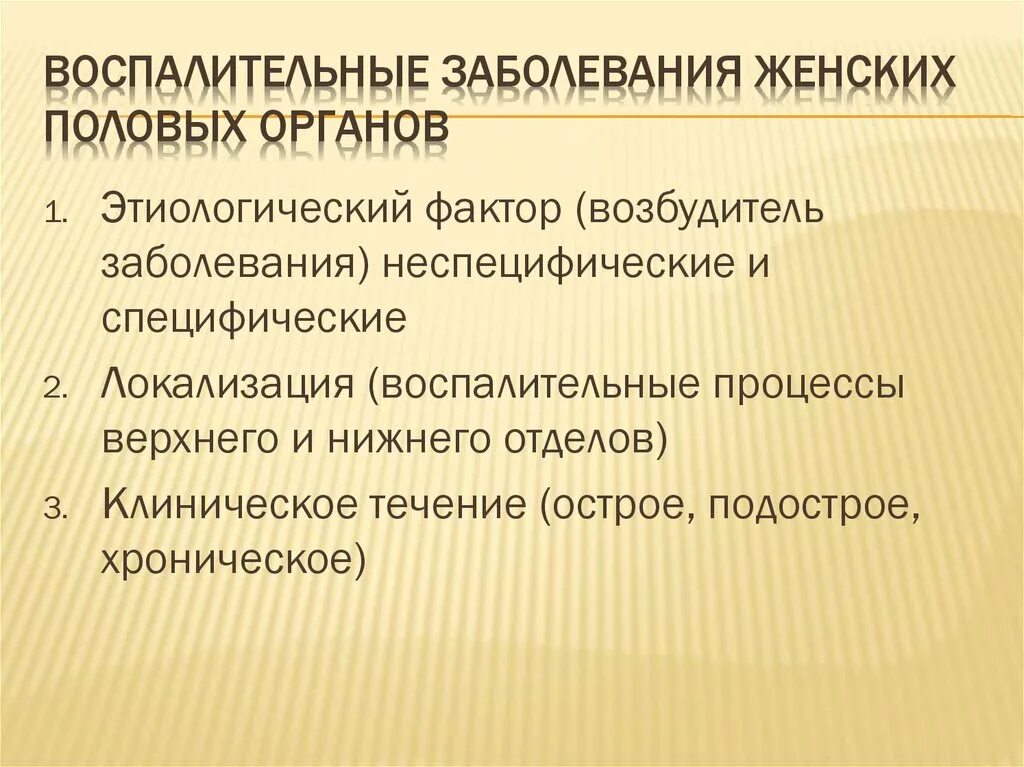 ВОСПАЛИТЕЛЬНЫЕ ЗАБОЛЕВАНИЯ ЖЕНСКИХ ПОЛОВЫХ ОРГАНОВ

1. Этиологический фактор (возбудитель заболевания) неспецифические и специфические
2. Локализация (воспалительные процессы верхнего и нижнего отделов)
3. Клиническое течение (острое, подострое, хроническое)